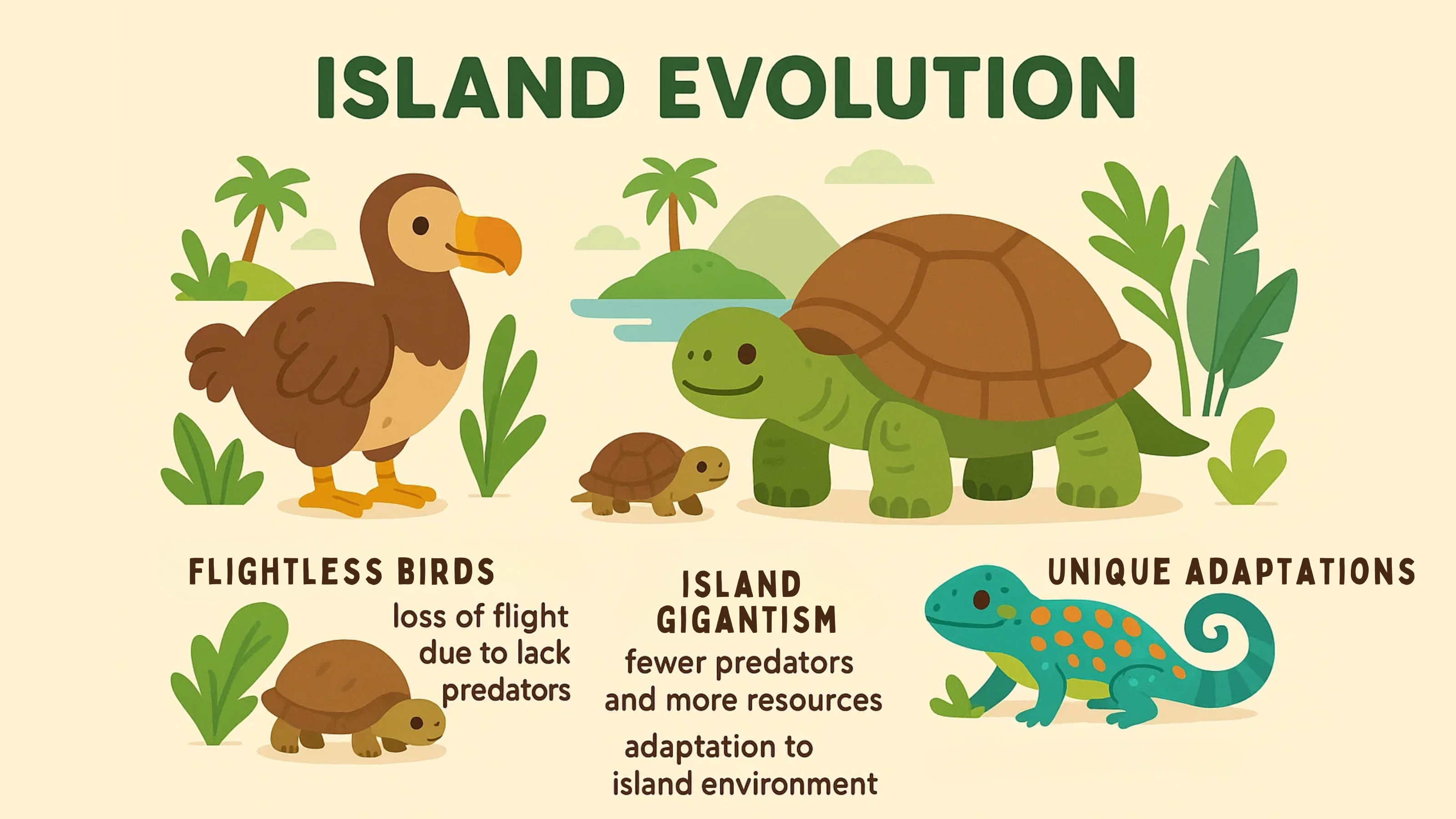 ISLAND EVOLUTION

FLIGHTLESS BIRDS

loss of flight due to lack predators

ISLAND GIGANTISM

fewer predators and more resources

adaptation to island environment

UNIQUE ADAPTATIONS